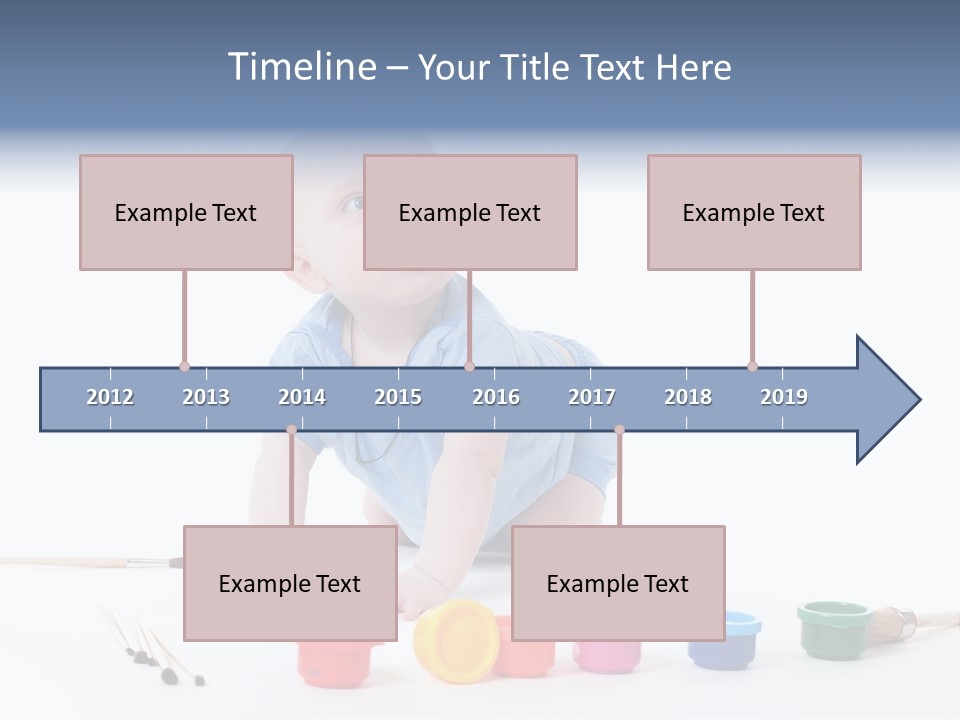 Timeline – Your Title Text Here

Example Text

Example Text

Example Text

2012 2013 2014 2015 2016 2017 2018 2019

Example Text

Example Text